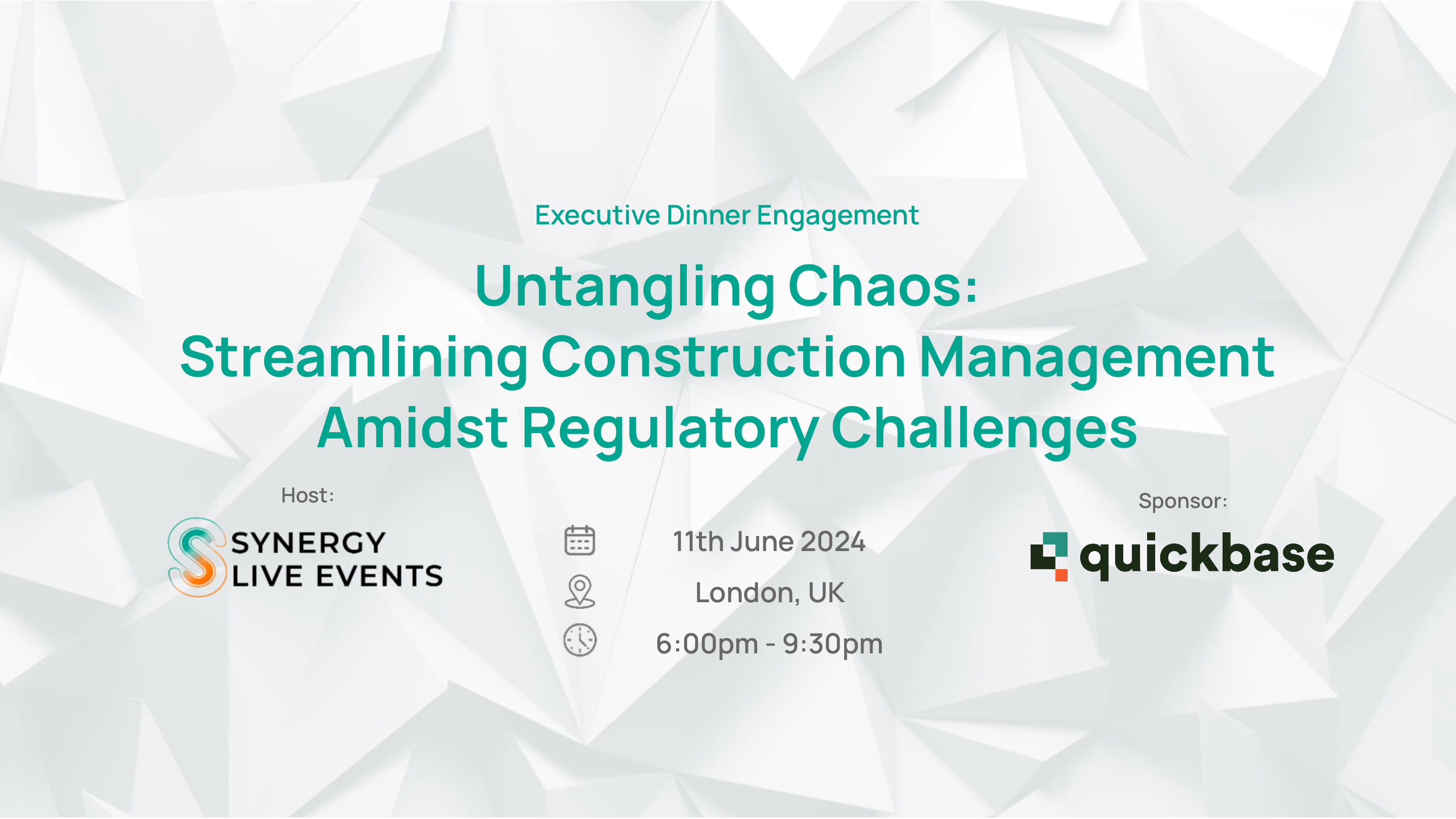 Executive Dinner Engagement

Untangling Chaos:
Streamlining Construction Management
Amidst Regulatory Challenges

Host:

SYNERGY LIVE EVENTS

11th June 2024

London, UK

6:00pm - 9:30pm

Sponsor:

quickbase